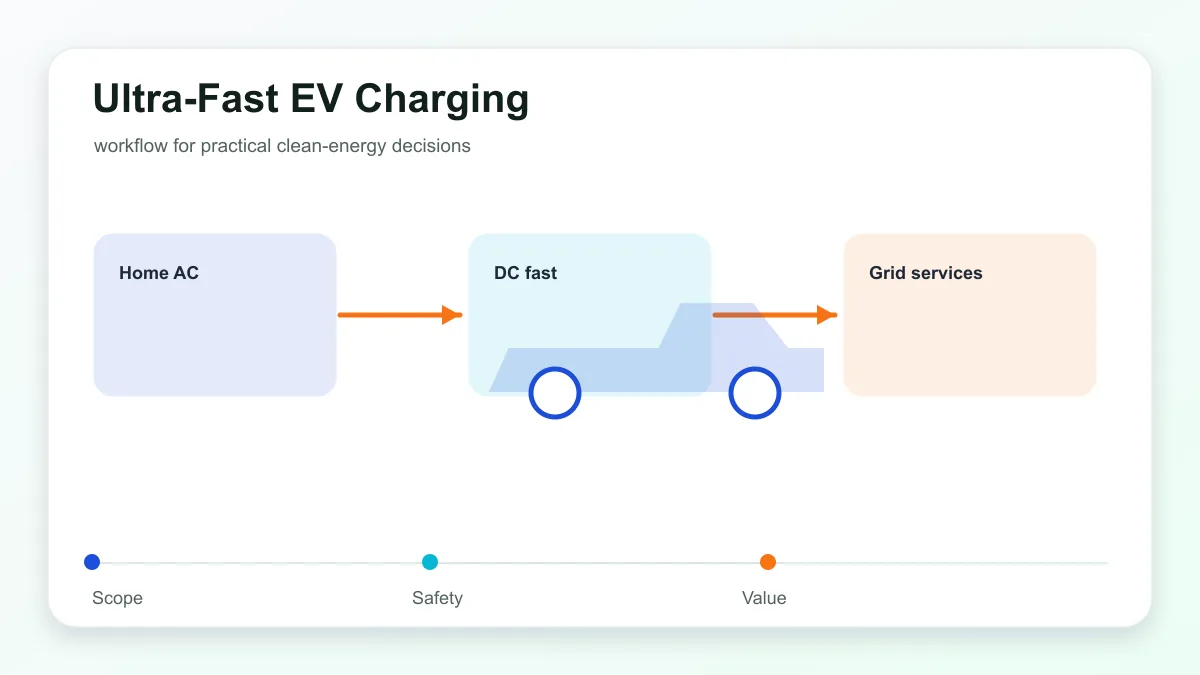 Ultra-Fast EV Charging

workflow for practical clean-energy decisions

Home AC

DC fast

Grid services

Scope

Safety

Value